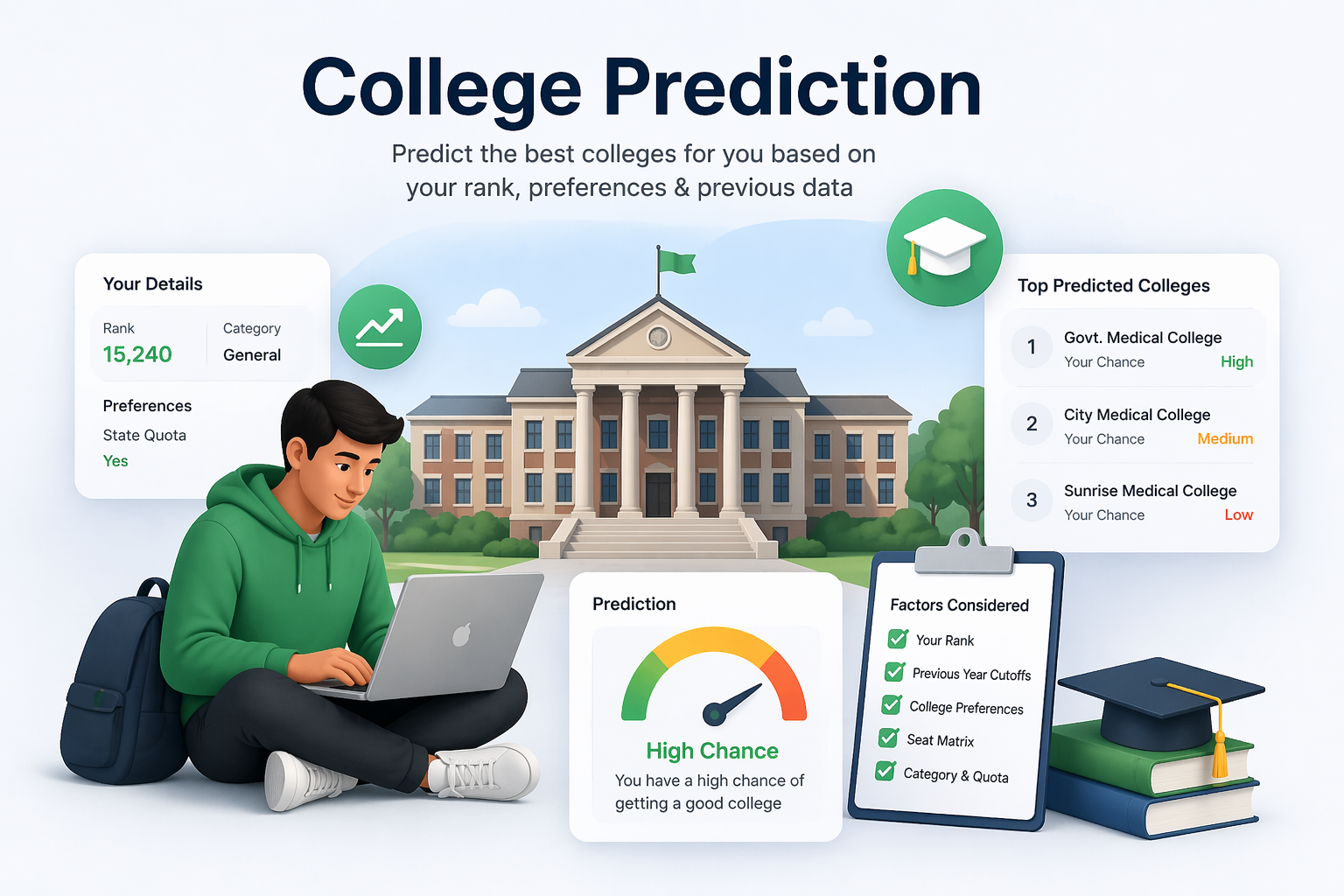 College Prediction

Predict the best colleges for you based on your rank, preferences & previous data

Your Details

Rank
15,240

Category
General

Preferences

State Quota
Yes

Top Predicted Colleges

1 Govt. Medical College
Your Chance High

2 City Medical College
Your Chance Medium

3 Sunrise Medical College
Your Chance Low

Prediction

High Chance
You have a high chance of getting a good college

Factors Considered

Your Rank
Previous Year Cutoffs
College Preferences
Seat Matrix
Category & Quota